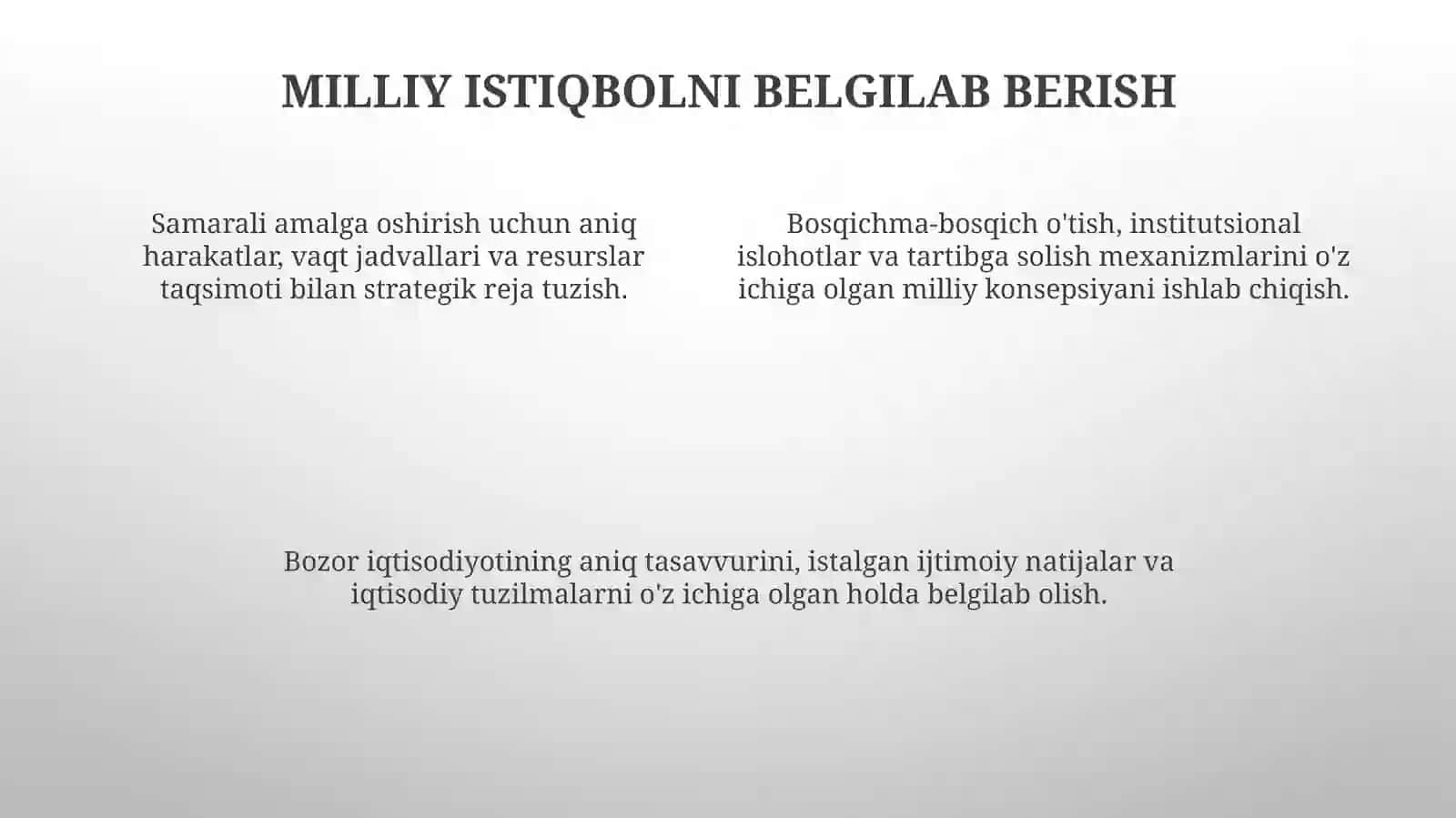 MILLIY ISTIQBOLNI BELGILAB BERISH

Samarali amalga oshirish uchun aniq harakatlar, vaqt jadvallari va resurslar taqsimoti bilan strategik reja tuzish.

Bosqichma-bosqich o'tish, institutsional islohotlar va tartibga solish mexanizmlarini o'z ichiga olgan milliy konsepsiyani ishlab chiqish.

Bozor iqtisodiyotining aniq tasavvurini, istalgan ijtimoiy natijalar va iqtisodiy tuzilmalarni o'z ichiga olgan holda belgilab olish.